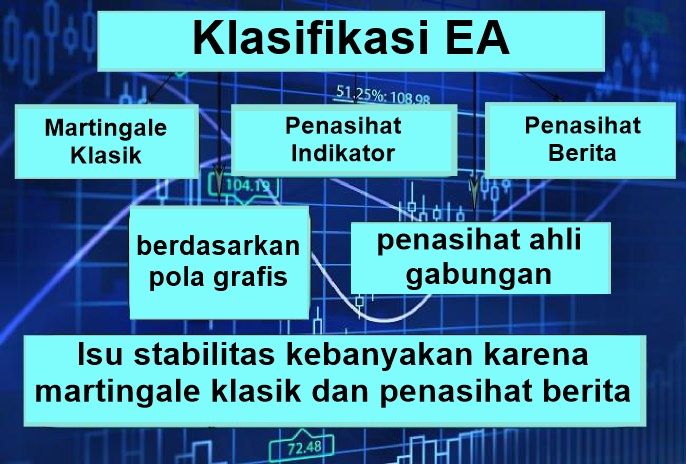 Klasifikasi EA

51.25%: 108.98

Martingale Klasik

Penasihat Indikator

Penasihat Berita

104.19

berdasarkan pola grafis

penasihat ahli gabungan

Isu stabilitas kebanyakan karena martingale klasik dan penasihat berita

72.48